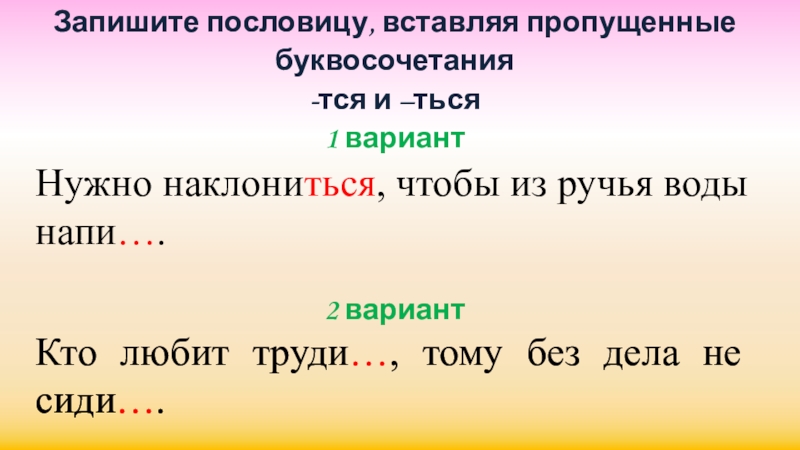 Запишите пословицу, вставляя пропущенные буквосочетания
-тся и –ться

1 вариант

Нужно наклониться, чтобы из ручья воды напи….

2 вариант

Кто любит труди…, тому без дела не сиди….